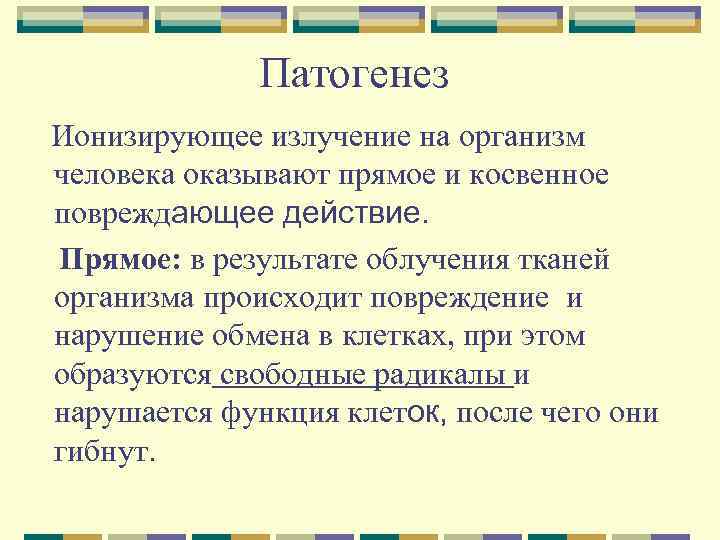 Патогенез

Ионизирующее излучение на организм человека оказывают прямое и косвенное повреждающее действие.

Прямое: в результате облучения тканей организма происходит повреждение и нарушение обмена в клетках, при этом образуются свободные радикалы и нарушается функция клеток, после чего они гибнут.